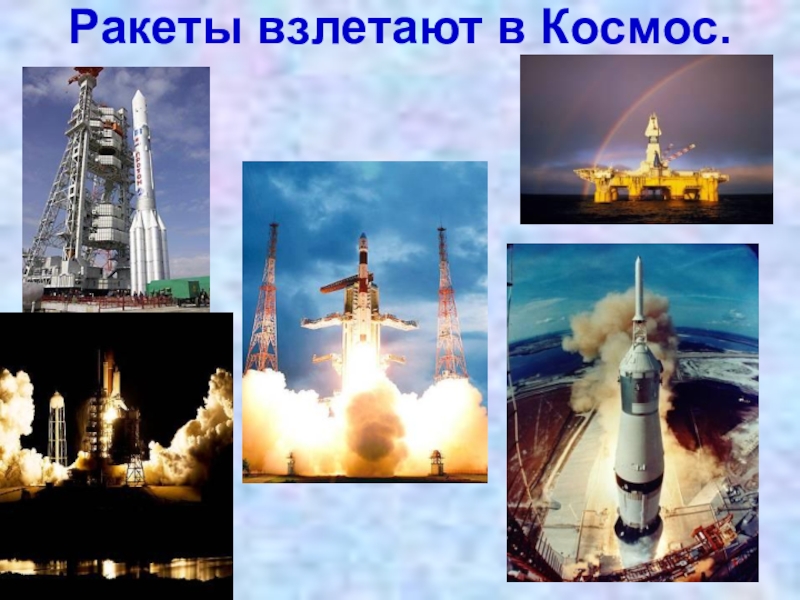 Ракеты взлетают в Космос.